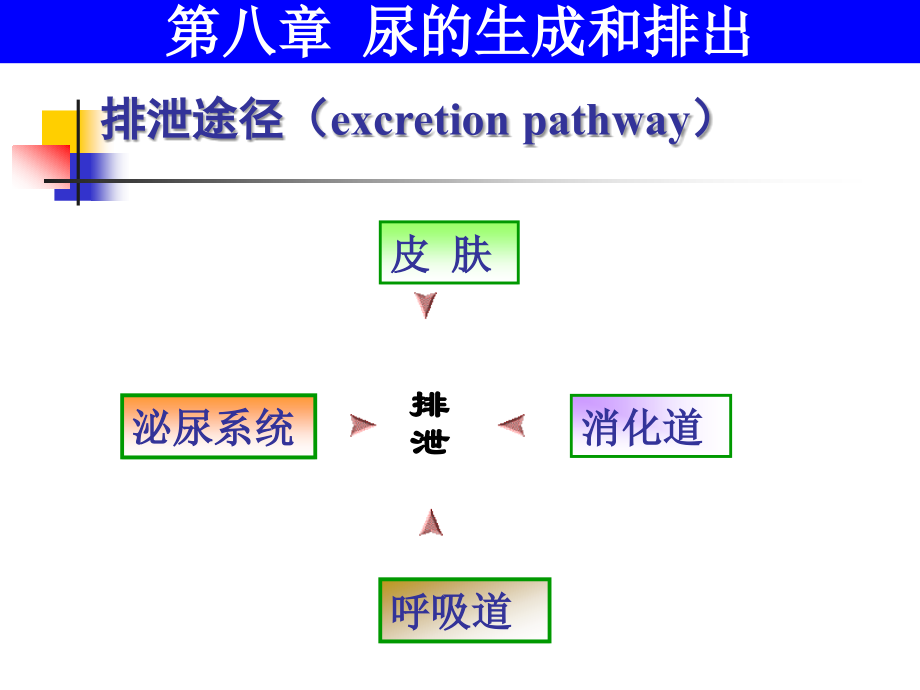 第八章 尿的生成和排出

排泄途径（excretion pathway）

皮 肤

泌尿系统

排泄

消化道

呼吸道